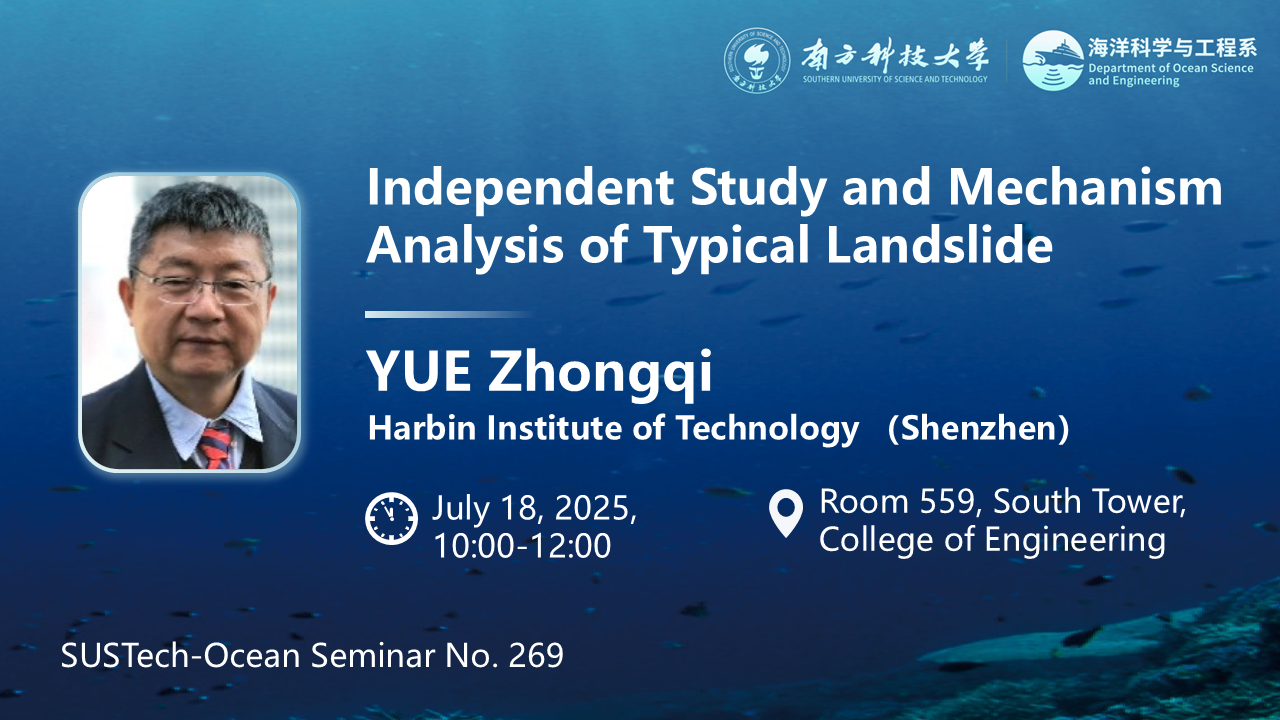 南方科技大学
SOUTHERN UNIVERSITY OF SCIENCE AND TECHNOLOGY

海洋科学与工程系
Department of Ocean Science and Engineering

Independent Study and Mechanism Analysis of Typical Landslide

YUE Zhongqi
Harbin Institute of Technology (Shenzhen)

July 18, 2025, 10:00-12:00

Room 559, South Tower, College of Engineering

SUSTech-Ocean Seminar No. 269